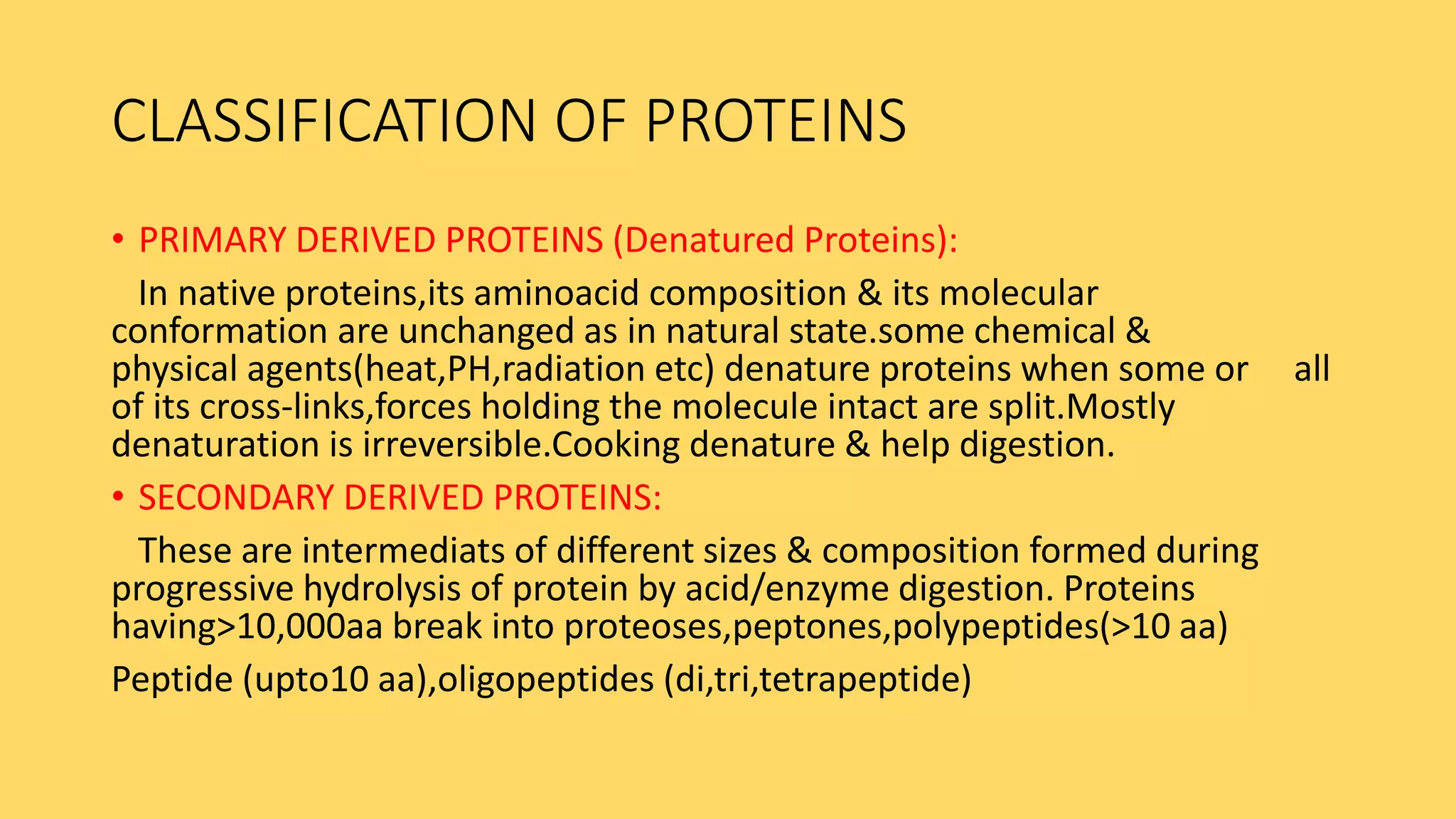 CLASSIFICATION OF PROTEINS

• PRIMARY DERIVED PROTEINS (Denatured Proteins):

In native proteins,its aminoacid composition & its molecular conformation are unchanged as in natural state.some chemical & physical agents(heat,PH,radiation etc) denature proteins when some or all of its cross-links,forces holding the molecule intact are split.Mostly denaturation is irreversible.Cooking denature & help digestion.

• SECONDARY DERIVED PROTEINS:

These are intermediats of different sizes & composition formed during progressive hydrolysis of protein by acid/enzyme digestion. Proteins having>10,000aa break into proteoses,peptones,polypeptides(>10 aa)

Peptide (upto10 aa),oligopeptides (di,tri,tetrapeptide)